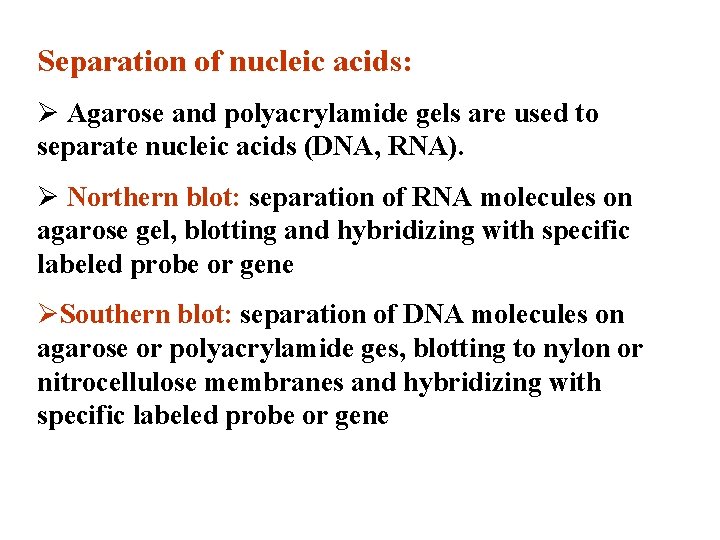 Separation of nucleic acids:

➢ Agarose and polyacrylamide gels are used to separate nucleic acids (DNA, RNA).

➢ Northern blot: separation of RNA molecules on agarose gel, blotting and hybridizing with specific labeled probe or gene

➢Southern blot: separation of DNA molecules on agarose or polyacrylamide ges, blotting to nylon or nitrocellulose membranes and hybridizing with specific labeled probe or gene